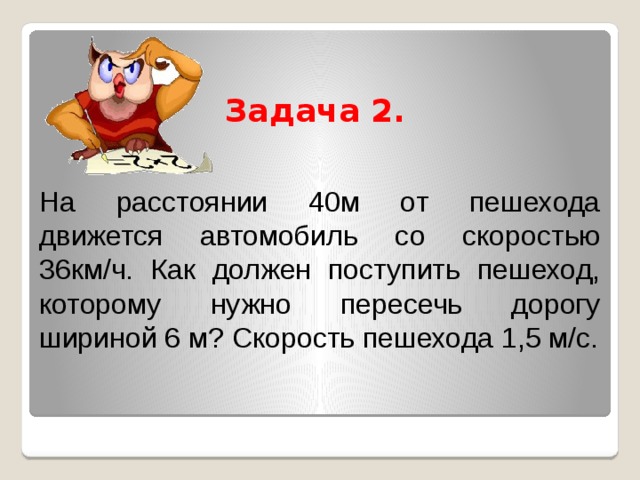 Задача 2.

На расстоянии 40м от пешехода движется автомобиль со скоростью 36км/ч. Как должен поступить пешеход, которому нужно пересечь дорогу шириной 6 м? Скорость пешехода 1,5 м/с.